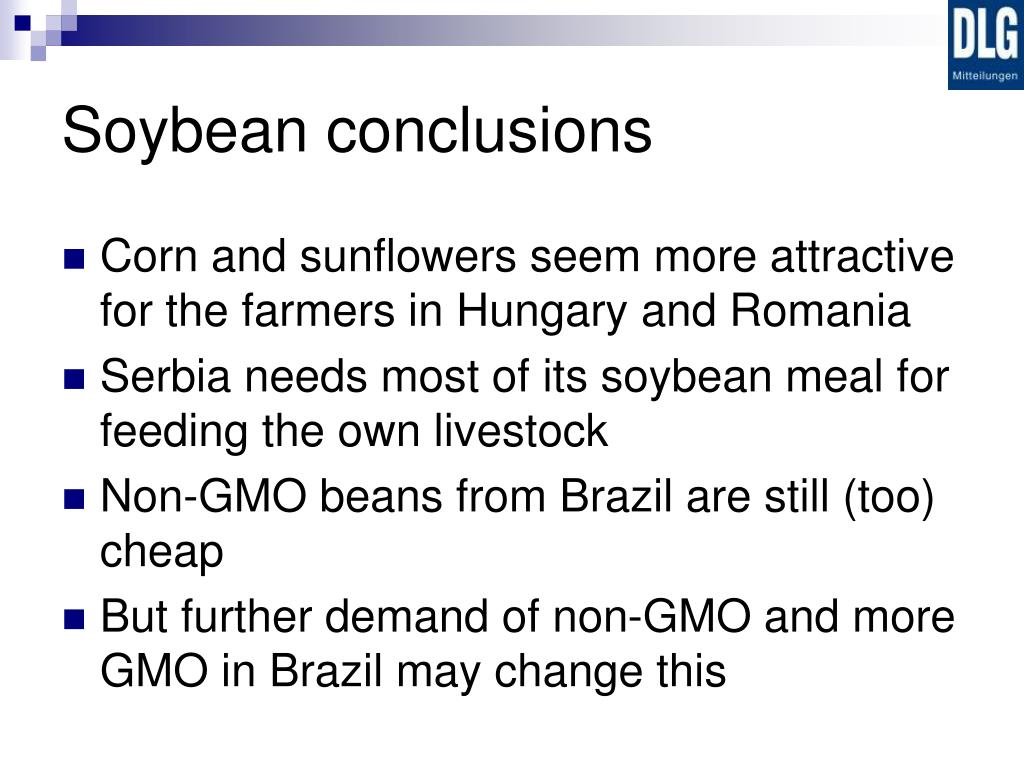 DLG
Mitteilungen

Soybean conclusions

- Corn and sunflowers seem more attractive for the farmers in Hungary and Romania
- Serbia needs most of its soybean meal for feeding the own livestock
- Non-GMO beans from Brazil are still (too) cheap
- But further demand of non-GMO and more GMO in Brazil may change this